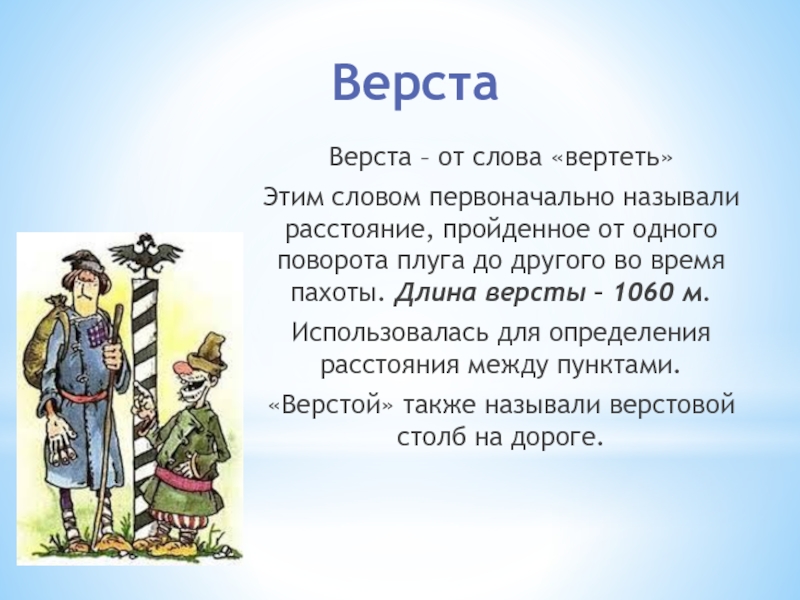 Верста

Верста – от слова «вертеть»

Этим словом первоначально называли расстояние, пройденное от одного поворота плуга до другого во время пахоты. Длина версты – 1060 м.

Использовалась для определения расстояния между пунктами.

«Верстой» также называли верстовой столб на дороге.